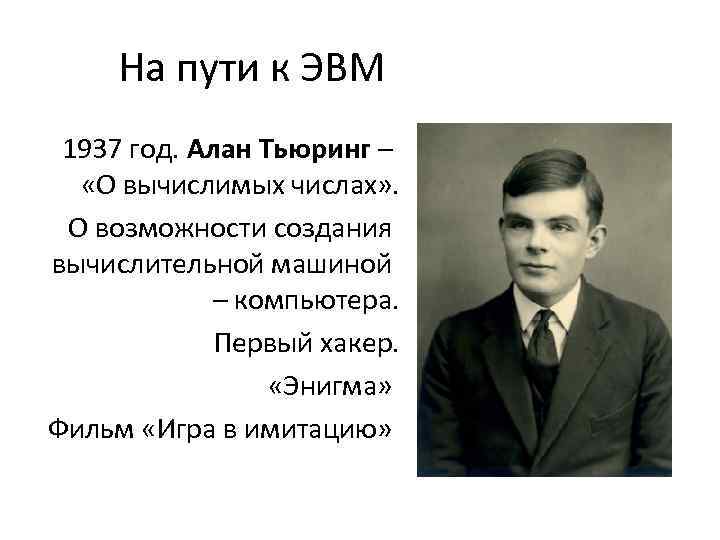 На пути к ЭВМ

1937 год. Алан Тьюринг – «О вычислимых числах».

О возможности создания вычислительной машиной – компьютера.

Первый хакер.

«Энигма»

Фильм «Игра в имитацию»